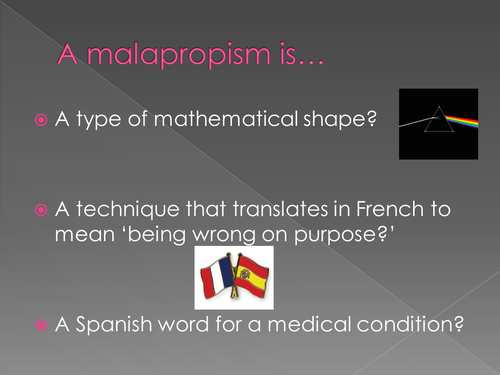 A malapropism is…

A type of mathematical shape?

A technique that translates in French to mean ‘being wrong on purpose?’

A Spanish word for a medical condition?